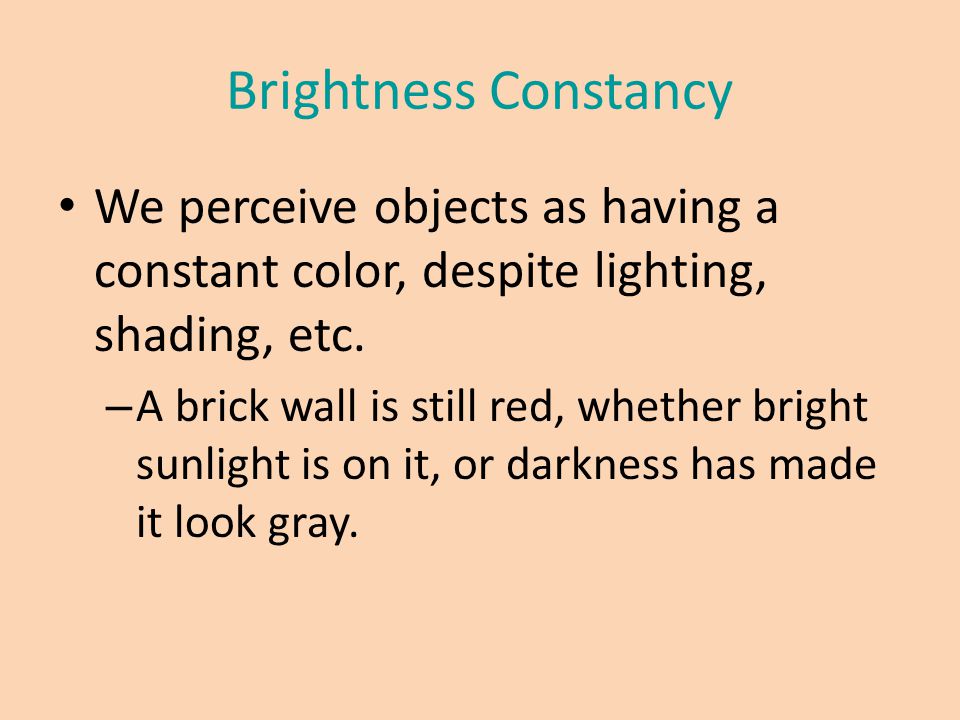 Brightness Constancy

• We perceive objects as having a constant color, despite lighting, shading, etc.

– A brick wall is still red, whether bright sunlight is on it, or darkness has made it look gray.